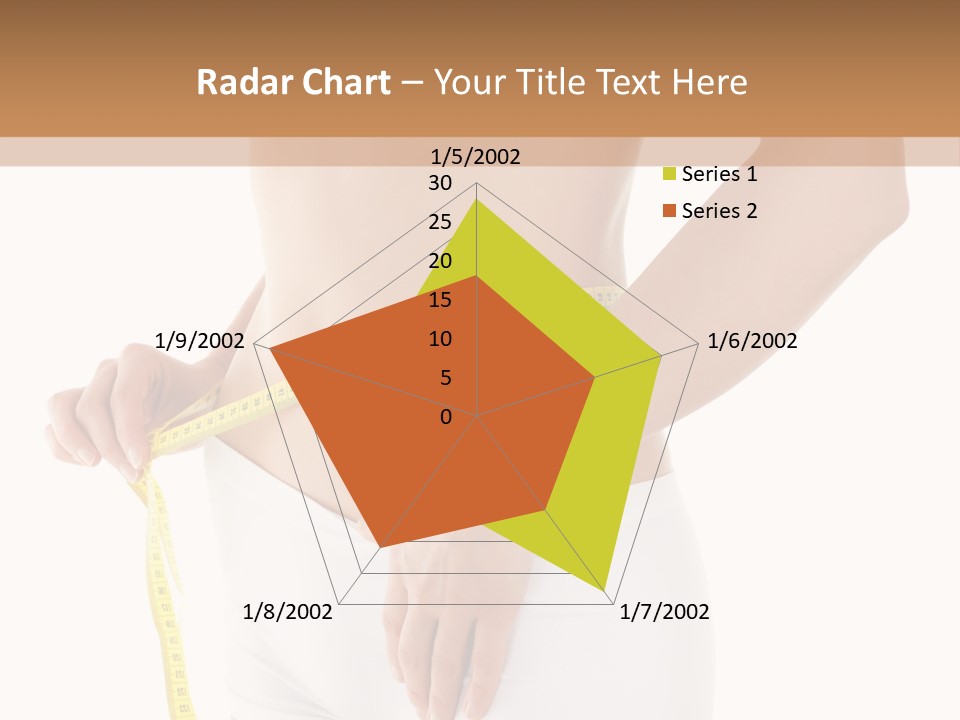 Radar Chart – Your Title Text Here

1/5/2002
30
25
20
15
10
5
0
1/6/2002
1/7/2002
1/8/2002
1/9/2002

Series 1
Series 2